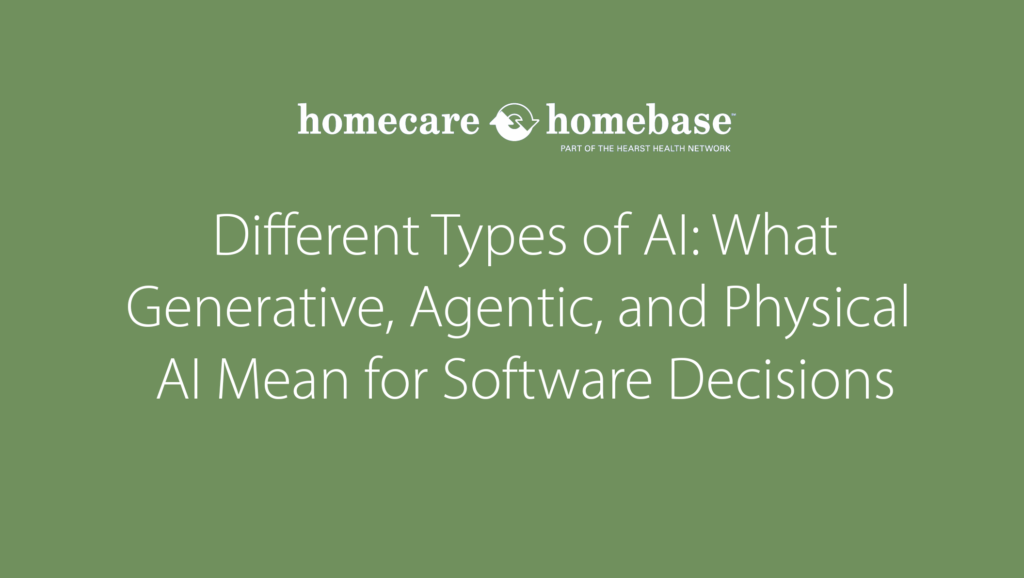 homecare homebase™
PART OF THE HEARST HEALTH NETWORK

Different Types of AI: What Generative, Agentic, and Physical AI Mean for Software Decisions